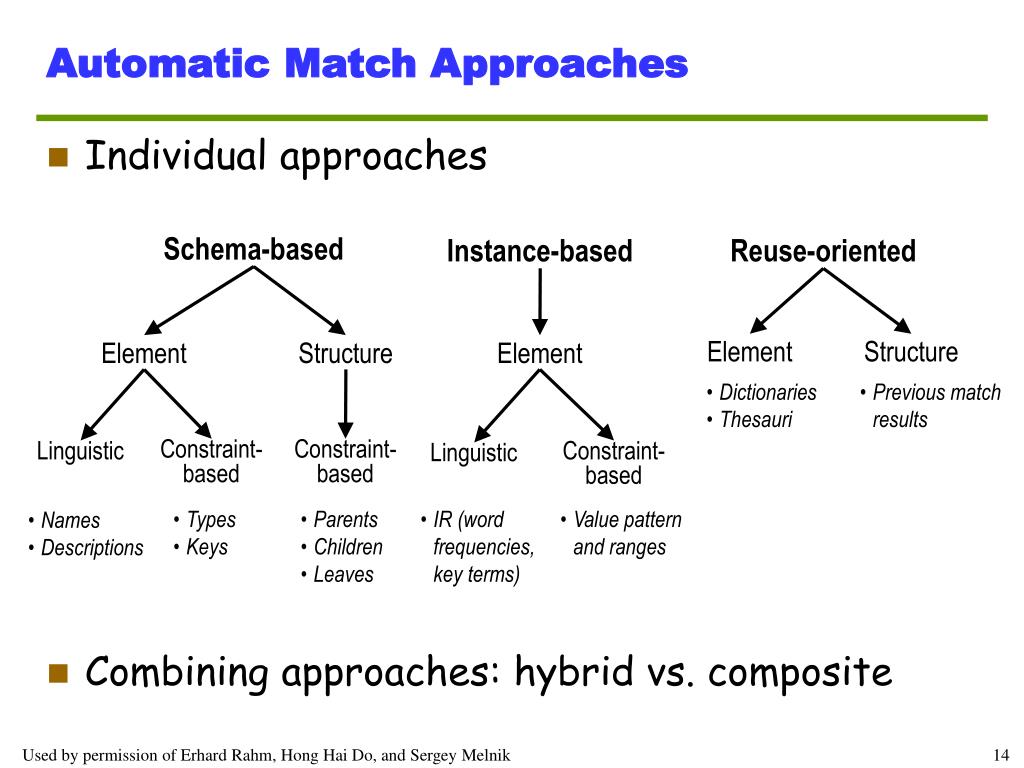 Automatic Match Approaches

Individual approaches

Schema-based

Element

Linguistic

• Names
• Descriptions

Constraint-based

• Types
• Keys

Structure

Constraint-based

• Parents
• Children
• Leaves

Instance-based

Element

Linguistic

• IR (word frequencies, key terms)

Constraint-based

• Value pattern and ranges

Reuse-oriented

Element

• Dictionaries
• Thesauri

Structure

• Previous match results

Combining approaches: hybrid vs. composite

Used by permission of Erhard Rahm, Hong Hai Do, and Sergey Melnik

14